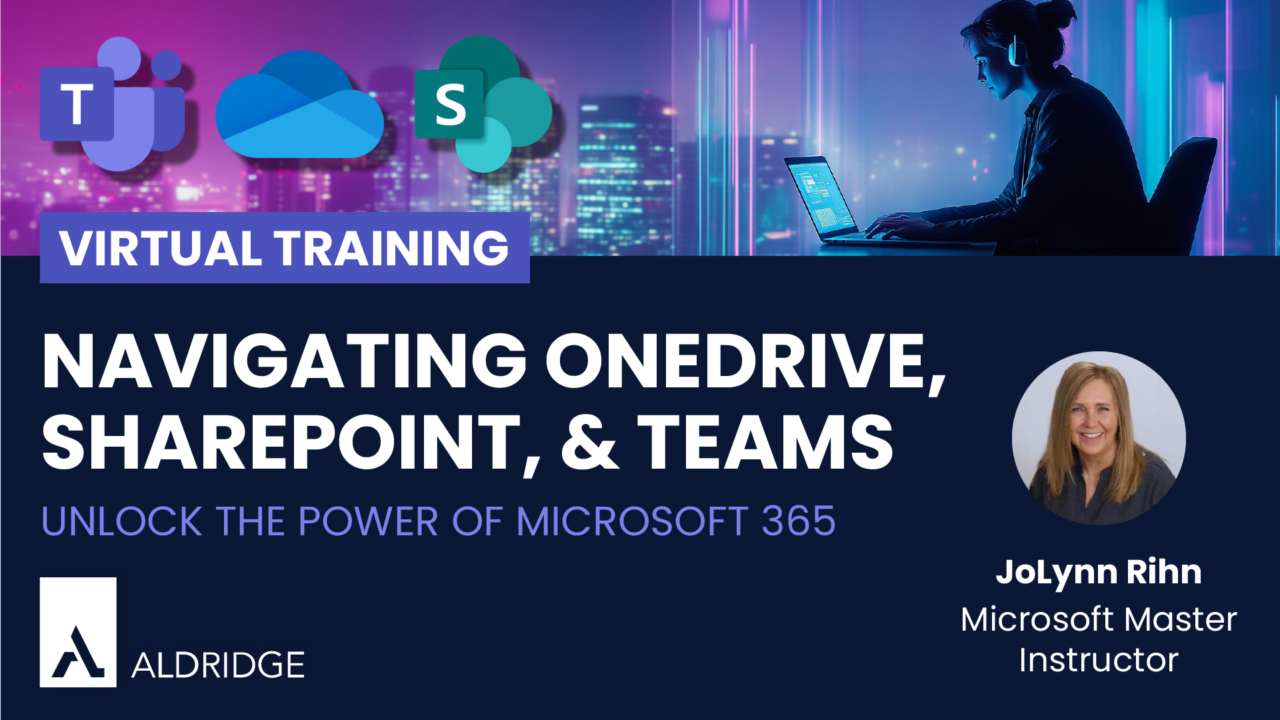 T

S

VIRTUAL TRAINING

NAVIGATING ONEDRIVE, SHAREPOINT, & TEAMS

UNLOCK THE POWER OF MICROSOFT 365

ALDRIDGE

JoLynn Rihn

Microsoft Master Instructor